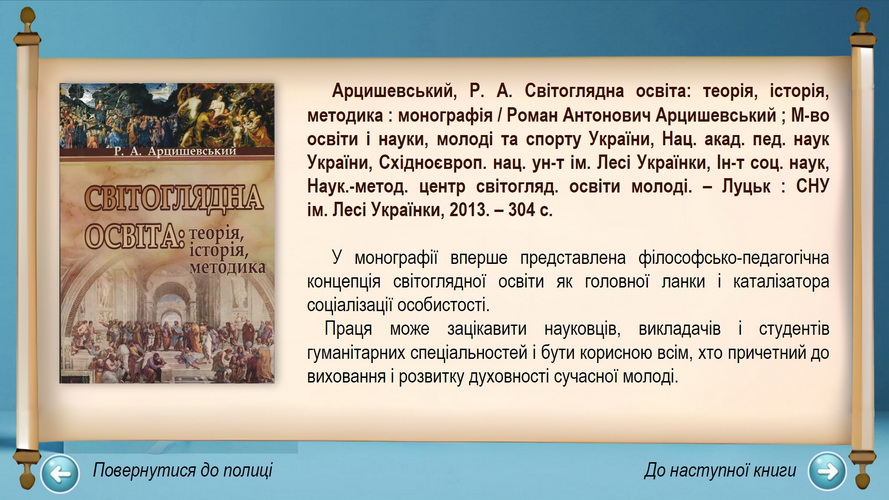 Р. А. Арцишевський

СВІТОГЛЯДНА ОСВІТА: теорія, історія, методика

Арцишевський, Р. А. Світоглядна освіта: теорія, історія, методика : монографія / Роман Антонович Арцишевський ; М-во освіти і науки, молоді та спорту України, Нац. акад. пед. наук України, Східноєвроп. нац. ун-т ім. Лесі Українки, Ін-т соц. наук, Наук.-метод. центр світогляд. освіти молоді. – Луцьк : СНУ ім. Лесі Українки, 2013. – 304 с.

У монографії вперше представлена філософсько-педагогічна концепція світоглядної освіти як головної ланки і каталізатора соціалізації особистості.

Праця може зацікавити науковців, викладачів і студентів гуманітарних спеціальностей і бути корисною всім, хто причетний до виховання і розвитку духовності сучасної молоді.

Повернутися до полиці

До наступної книги